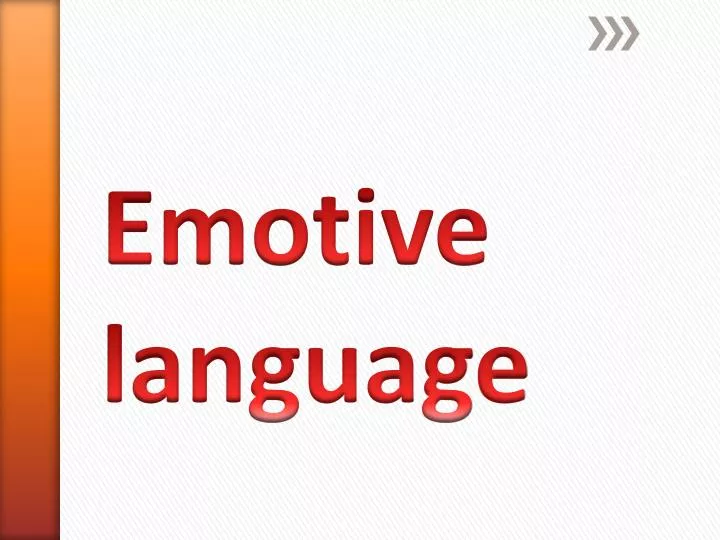 Emotive language